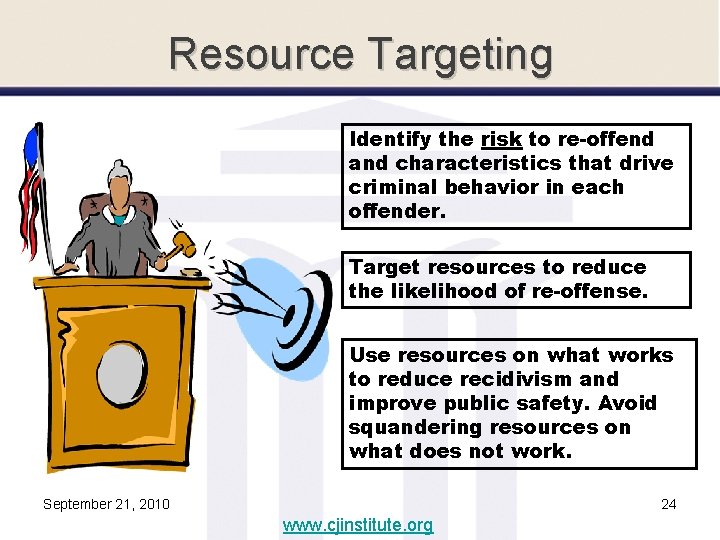 Resource Targeting

Identify the risk to re-offend and characteristics that drive criminal behavior in each offender.

Target resources to reduce the likelihood of re-offense.

Use resources on what works to reduce recidivism and improve public safety. Avoid squandering resources on what does not work.

September 21, 2010

24

www.cjinstitute.org